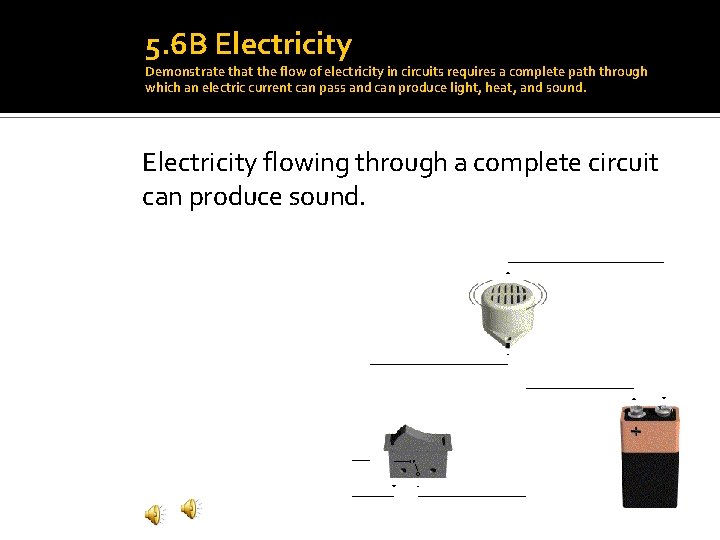 5.6B Electricity
Demonstrate that the flow of electricity in circuits requires a complete path through which an electric current can pass and can produce light, heat, and sound.

Electricity flowing through a complete circuit can produce sound.

+